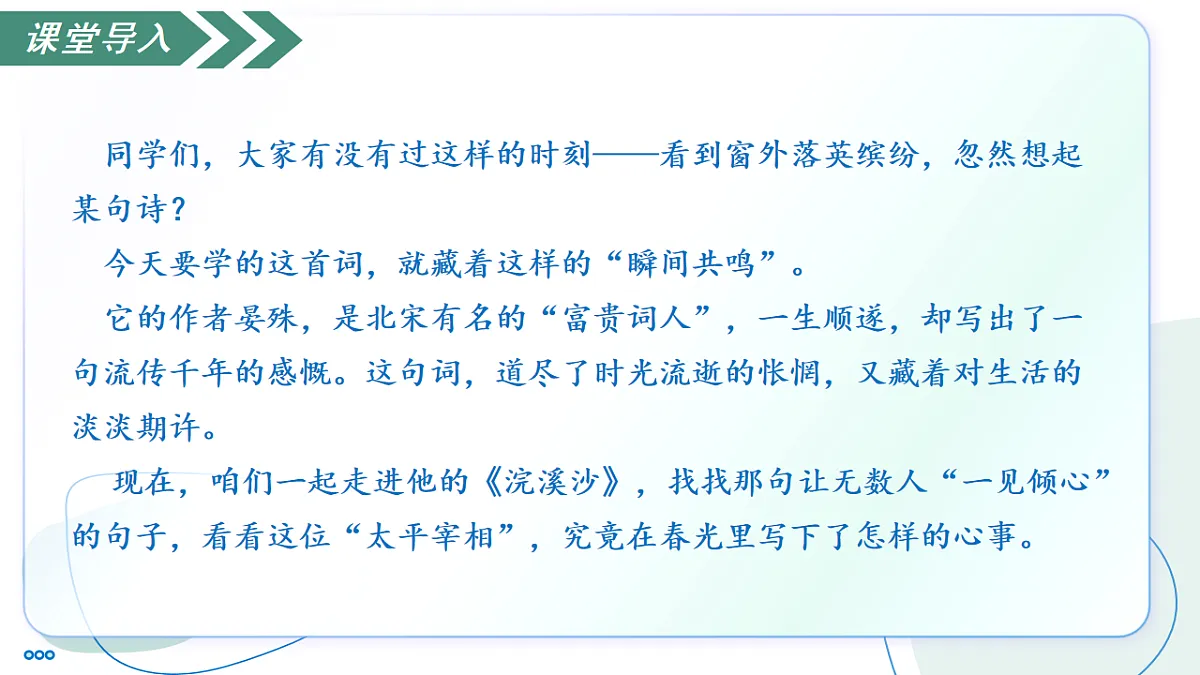 课堂导入

同学们，大家有没有过这样的时刻——看到窗外落英缤纷，忽然想起某句诗？

今天要学的这首词，就藏着这样的“瞬间共鸣”。

它的作者晏殊，是北宋有名的“富贵词人”，一生顺遂，却写出了一句流传千年的感慨。这句词，道尽了时光流逝的怅惘，又藏着对生活的淡淡期许。

现在，咱们一起走进他的《浣溪沙》，找找那句让无数人“一见倾心”的句子，看看这位“太平宰相”，究竟在春光里写下了怎样的心事。